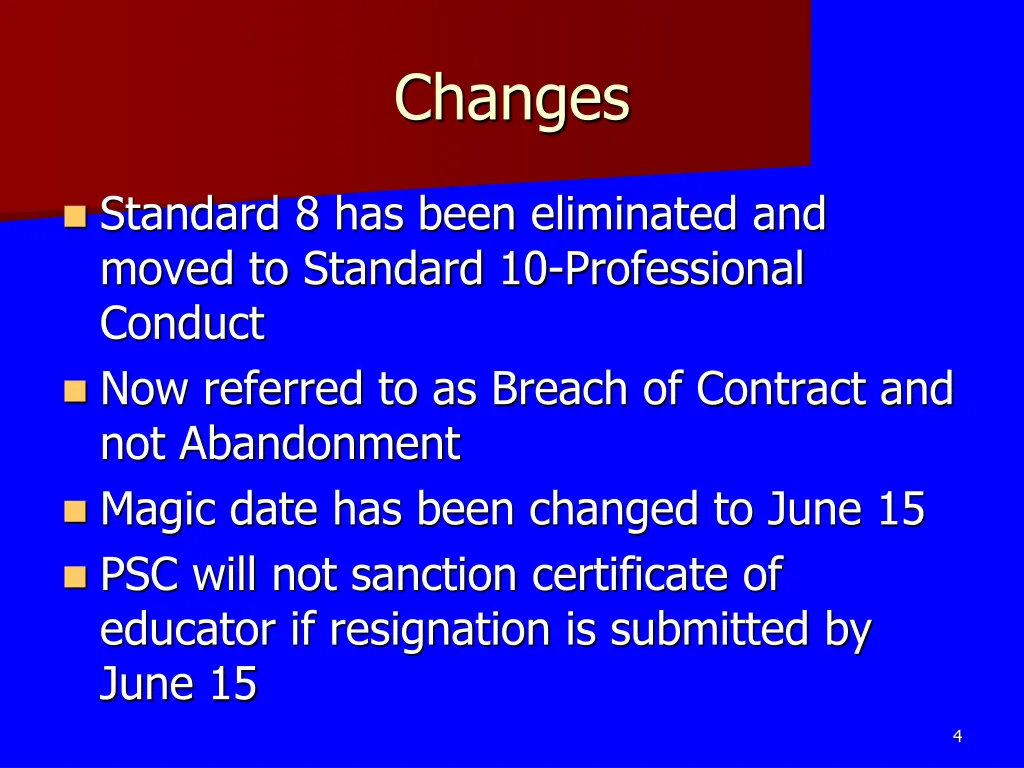 Changes

Standard 8 has been eliminated and moved to Standard 10-Professional Conduct

Now referred to as Breach of Contract and not Abandonment

Magic date has been changed to June 15

PSC will not sanction certificate of educator if resignation is submitted by June 15

4